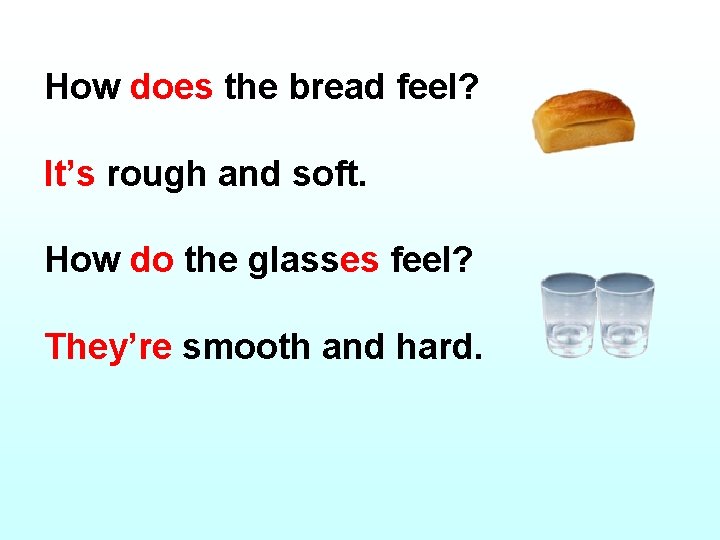 How does the bread feel?

It’s rough and soft.

How do the glasses feel?

They’re smooth and hard.